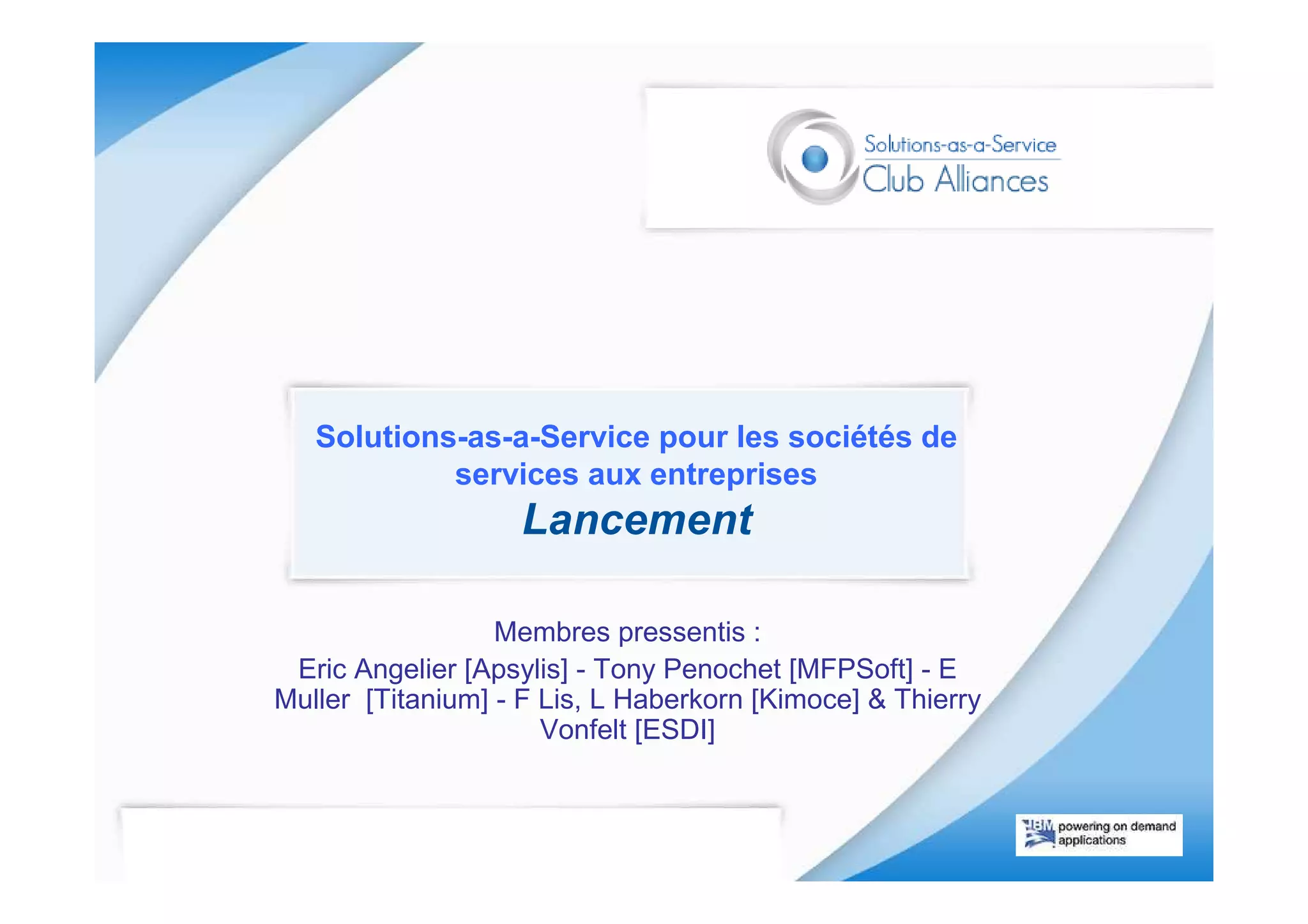 Solutions-as-a-Service
Club Alliances

Solutions-as-a-Service pour les sociétés de services aux entreprises
Lancement

Membres pressentis :
Eric Angelier [Apsylis] - Tony Penochet [MFPSoft] - E Muller [Titanium] - F Lis, L Haberkorn [Kimoce] & Thierry Vonfelt [ESDI]

IBM powering on demand applications